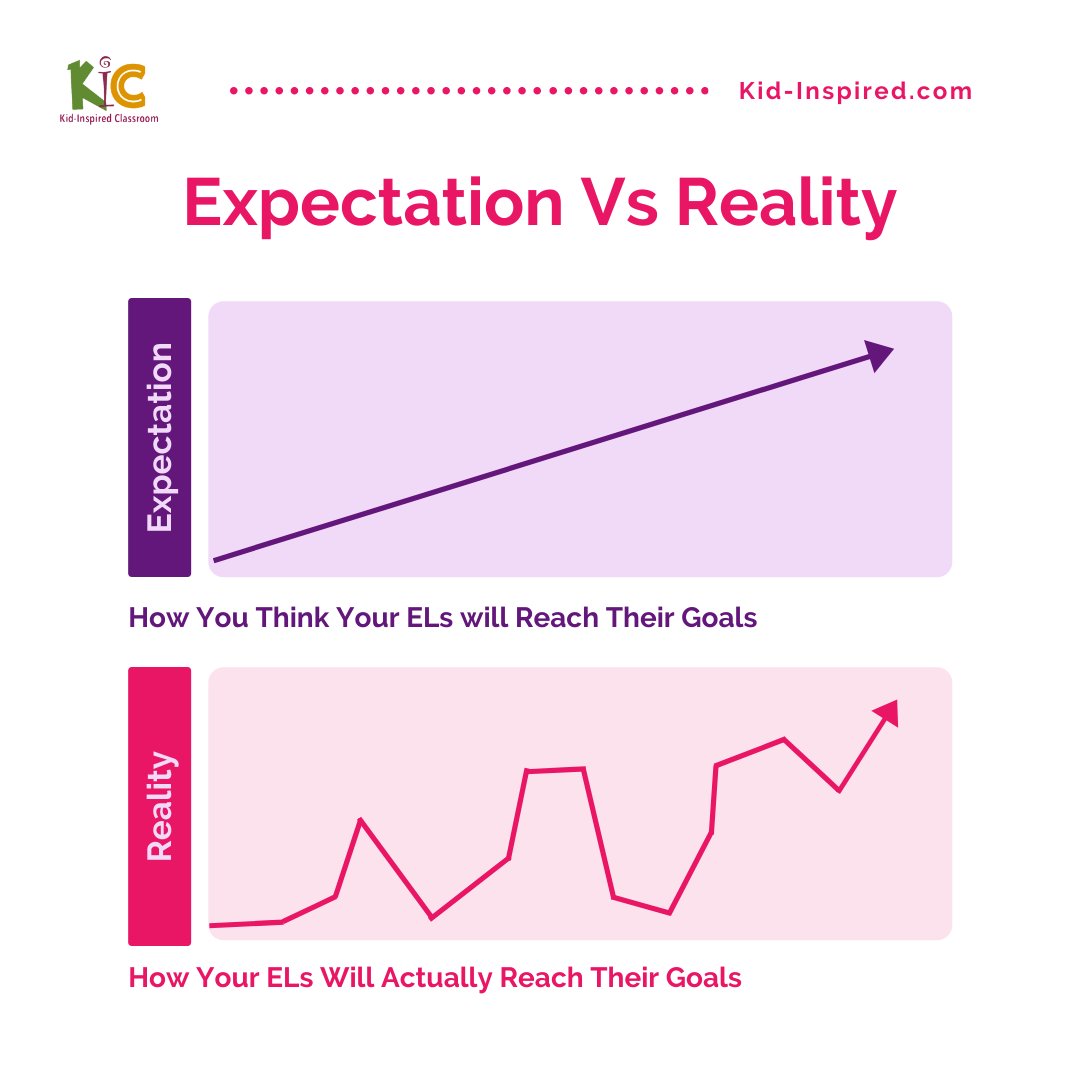 KIC
Kid-Inspired Classroom

Kid-Inspired.com

Expectation Vs Reality

Expectation

How You Think Your ELs will Reach Their Goals

Reality

How Your ELs Will Actually Reach Their Goals